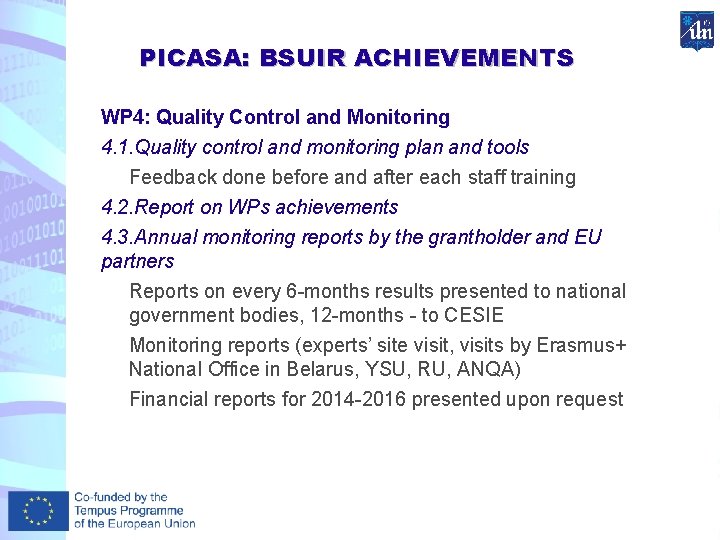 PICASA: BSUIR ACHIEVEMENTS

WP4: Quality Control and Monitoring

4.1.Quality control and monitoring plan and tools

Feedback done before and after each staff training

4.2.Report on WPs achievements

4.3.Annual monitoring reports by the grantholder and EU partners

Reports on every 6-months results presented to national government bodies, 12-months - to CESIE

Monitoring reports (experts' site visit, visits by Erasmus+ National Office in Belarus, YSU, RU, ANQA)

Financial reports for 2014-2016 presented upon request

Co-funded by the Tempus Programme of the European Union